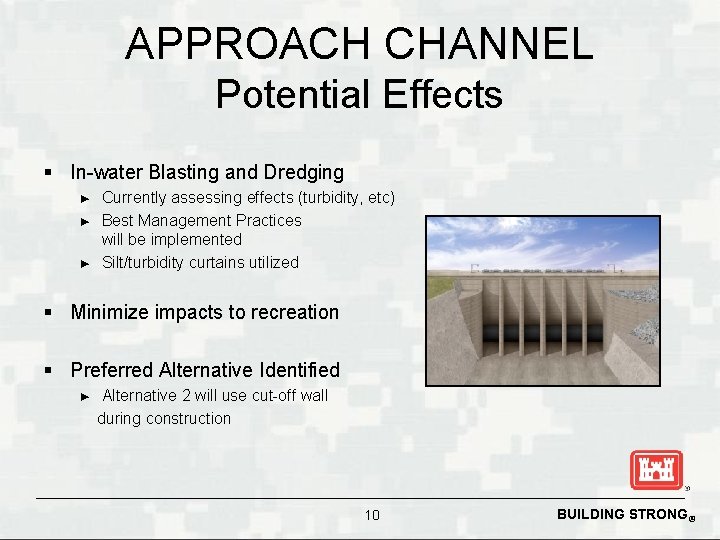 APPROACH CHANNEL
Potential Effects

▪ In-water Blasting and Dredging
► Currently assessing effects (turbidity, etc)
► Best Management Practices will be implemented
► Silt/turbidity curtains utilized

▪ Minimize impacts to recreation

▪ Preferred Alternative Identified
► Alternative 2 will use cut-off wall during construction

10

BUILDING STRONG®